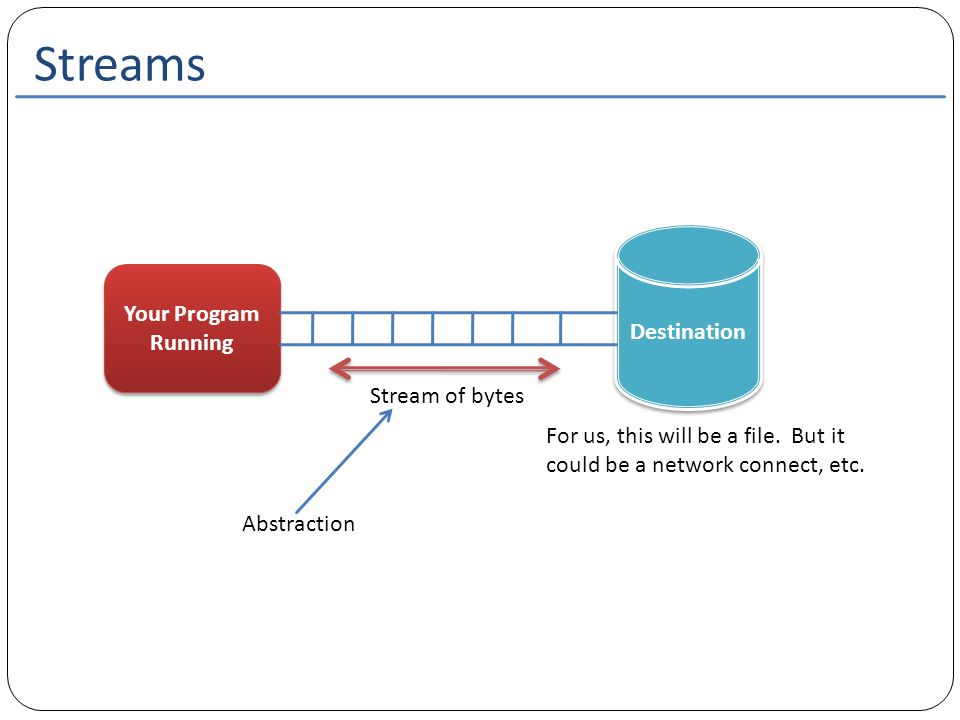 Streams

Your Program Running

Destination

Stream of bytes

For us, this will be a file. But it could be a network connect, etc.

Abstraction